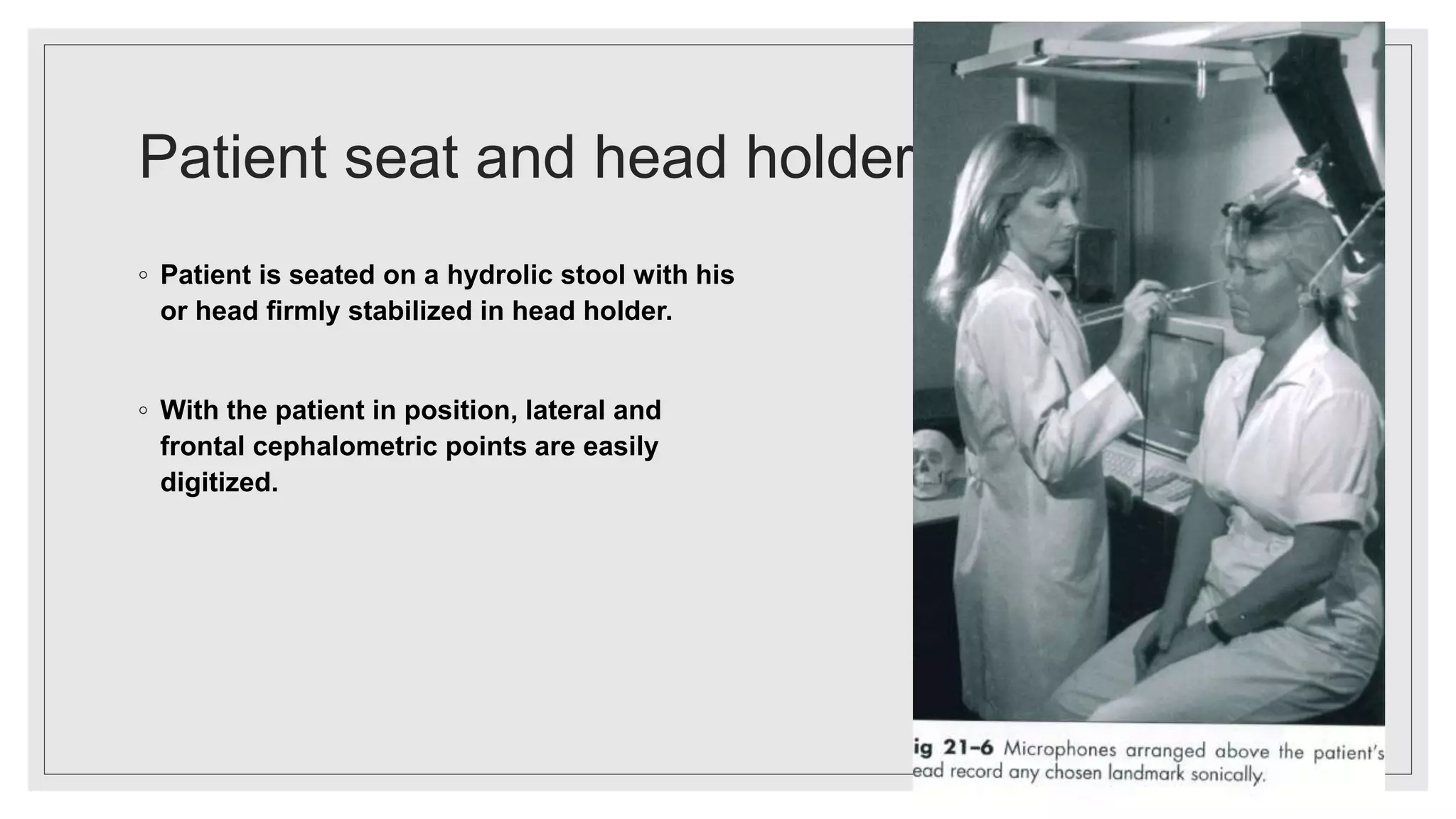 Patient seat and head holder

◦ Patient is seated on a hydrolic stool with his or head firmly stabilized in head holder.

◦ With the patient in position, lateral and frontal cephalometric points are easily digitized.

ig 21–6 Microphones arranged above the patient's ead record any chosen landmark sonically.